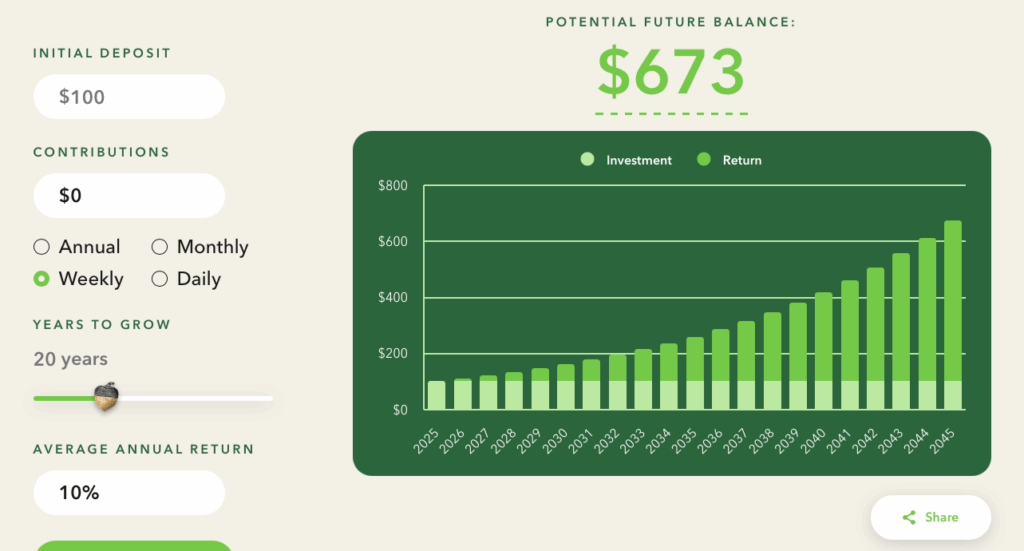 INITIAL DEPOSIT

$100

CONTRIBUTIONS

$0

Annual
Monthly
Weekly
Daily

YEARS TO GROW

20 years

AVERAGE ANNUAL RETURN

10%

POTENTIAL FUTURE BALANCE:

$673

Investment
Return

$800
$600
$400
$200
$0

2025
2026
2027
2028
2029
2030
2031
2032
2033
2034
2035
2036
2037
2038
2039
2040
2041
2042
2043
2044
2045

Share